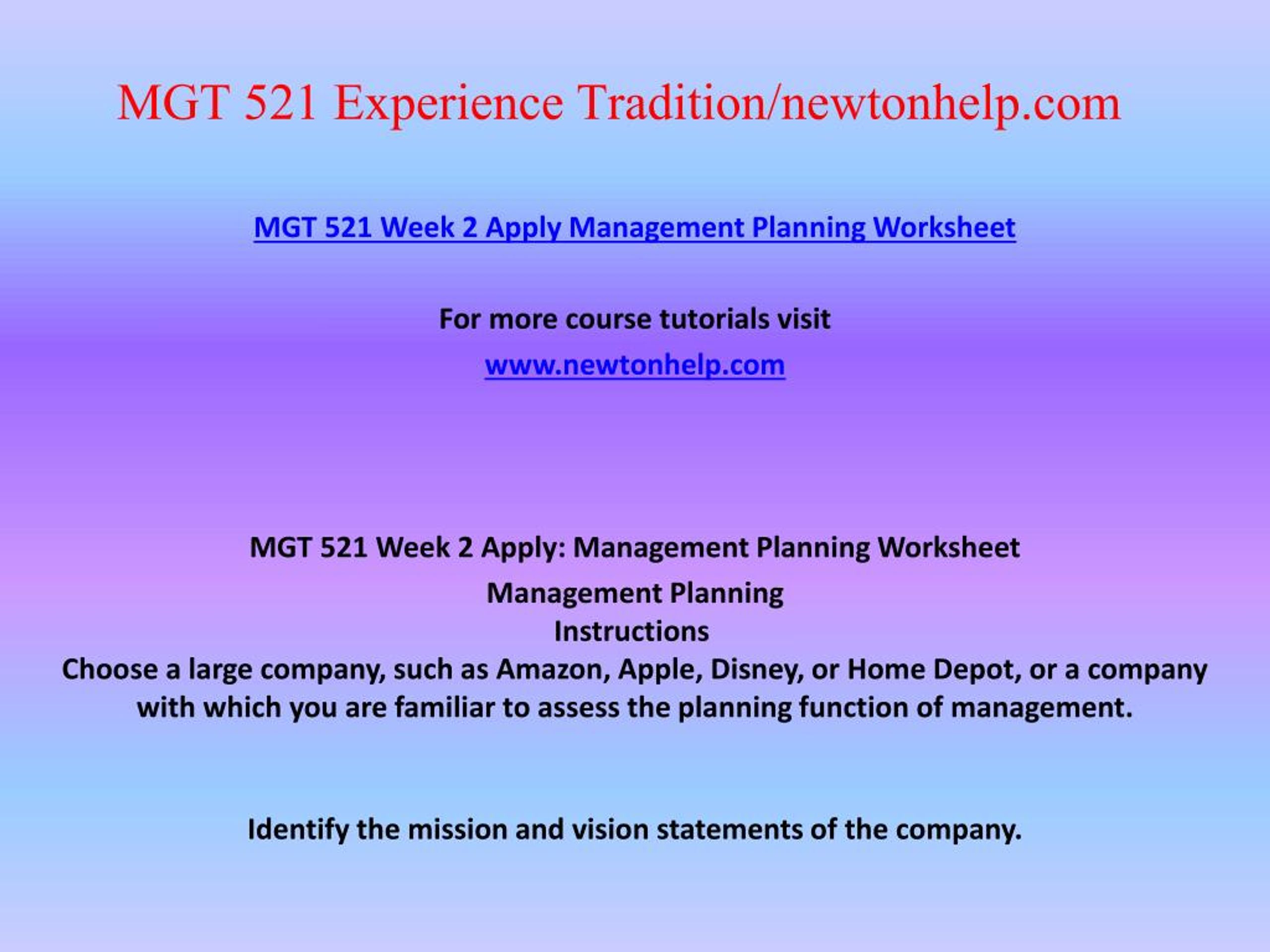 MGT 521 Experience Tradition/newtonhelp.com

MGT 521 Week 2 Apply Management Planning Worksheet

For more course tutorials visit

www.newtonhelp.com

MGT 521 Week 2 Apply: Management Planning Worksheet

Management Planning

Instructions

Choose a large company, such as Amazon, Apple, Disney, or Home Depot, or a company with which you are familiar to assess the planning function of management.

Identify the mission and vision statements of the company.